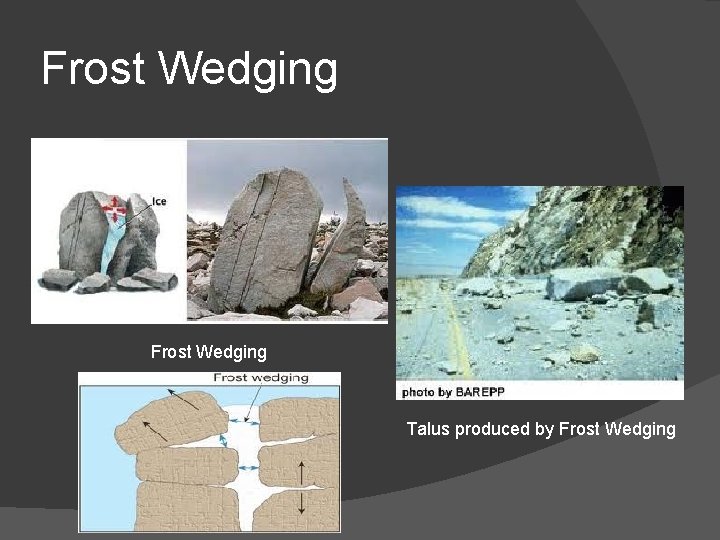 Frost Wedging

Ice

Frost Wedging

Frost wedging

photo by BAREPP

Talus produced by Frost Wedging